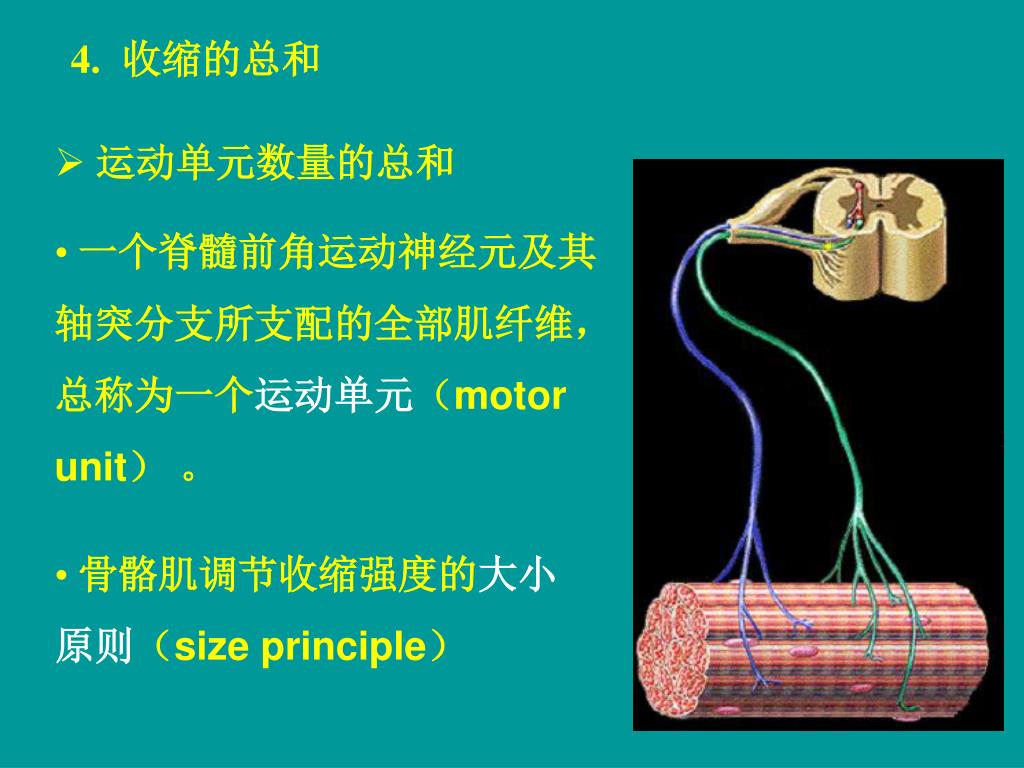 4. 收缩的总和

➢ 运动单元数量的总和

• 一个脊髓前角运动神经元及其轴突分支所支配的全部肌纤维，总称为一个运动单元（motor unit）。

• 骨骼肌调节收缩强度的大小原则（size principle）